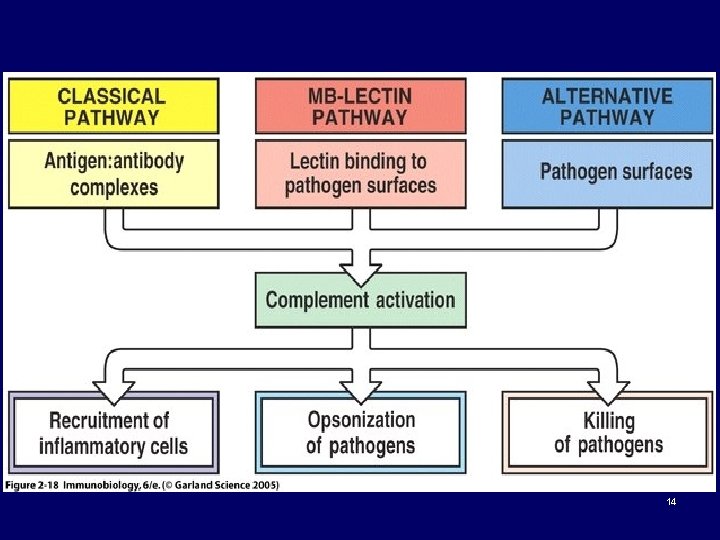 CLASSICAL PATHWAY

Antigen:antibody complexes

MB-LECTIN PATHWAY

Lectin binding to pathogen surfaces

ALTERNATIVE PATHWAY

Pathogen surfaces

Complement activation

Recruitment of inflammatory cells

Opsonization of pathogens

Killing of pathogens

Figure 2-18 Immunobiology, 6/e. (© Garland Science 2005)

14